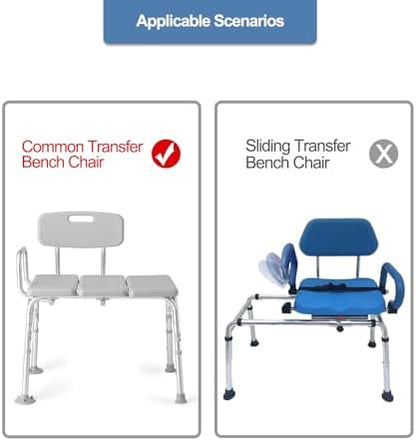 Applicable Scenarios

Common Transfer Bench Chair

Sliding Transfer Bench Chair